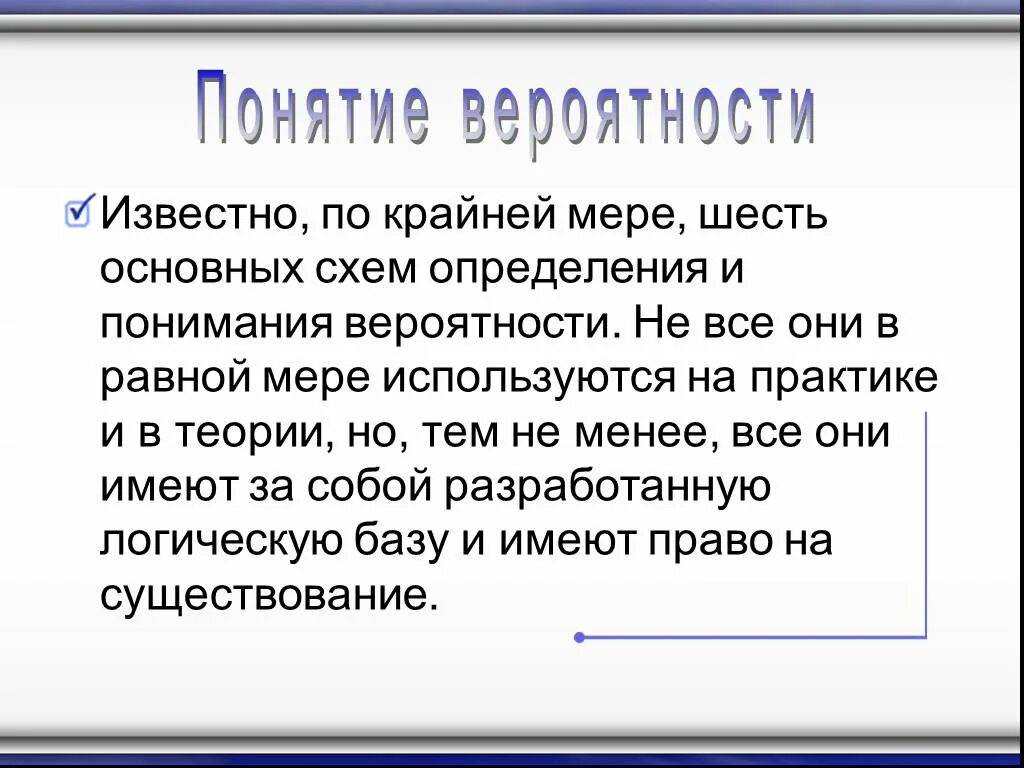 Понятие вероятности

Известно, по крайней мере, шесть основных схем определения и понимания вероятности. Не все они в равной мере используются на практике и в теории, но, тем не менее, все они имеют за собой разработанную логическую базу и имеют право на существование.